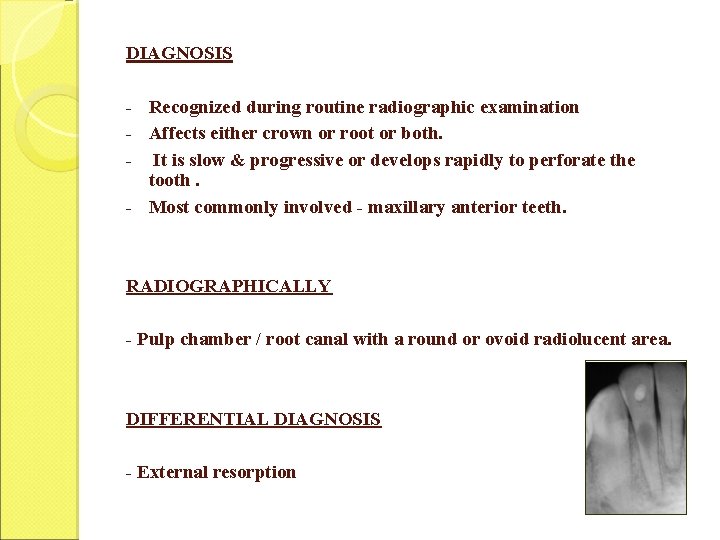 DIAGNOSIS

- Recognized during routine radiographic examination
- Affects either crown or root or both.
- It is slow & progressive or develops rapidly to perforate the tooth .
- Most commonly involved - maxillary anterior teeth.

RADIOGRAPHICALLY

- Pulp chamber / root canal with a round or ovoid radiolucent area.

DIFFERENTIAL DIAGNOSIS

- External resorption